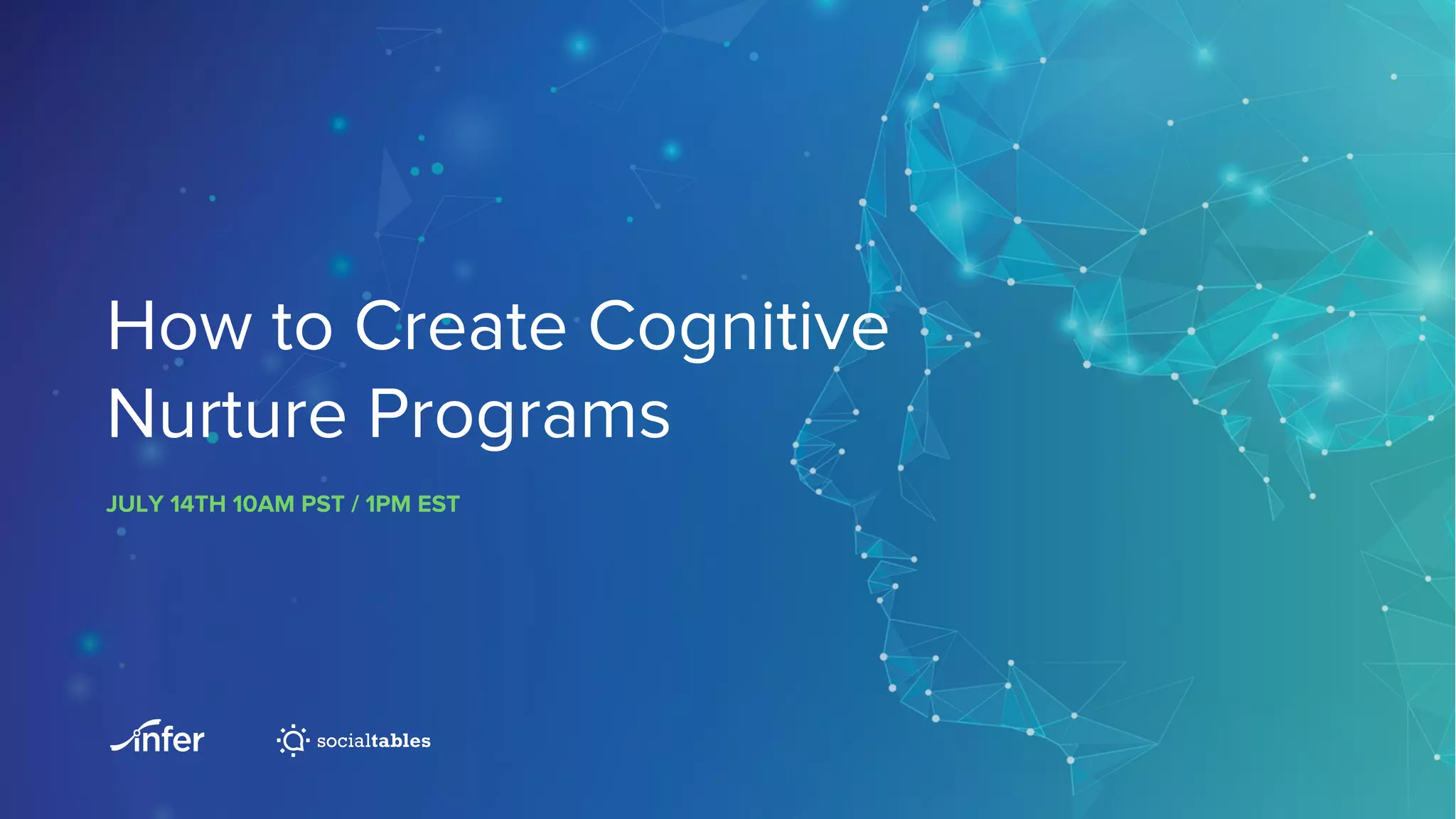 How to Create Cognitive Nurture Programs

JULY 14TH 10AM PST / 1PM EST

infer

socialtables